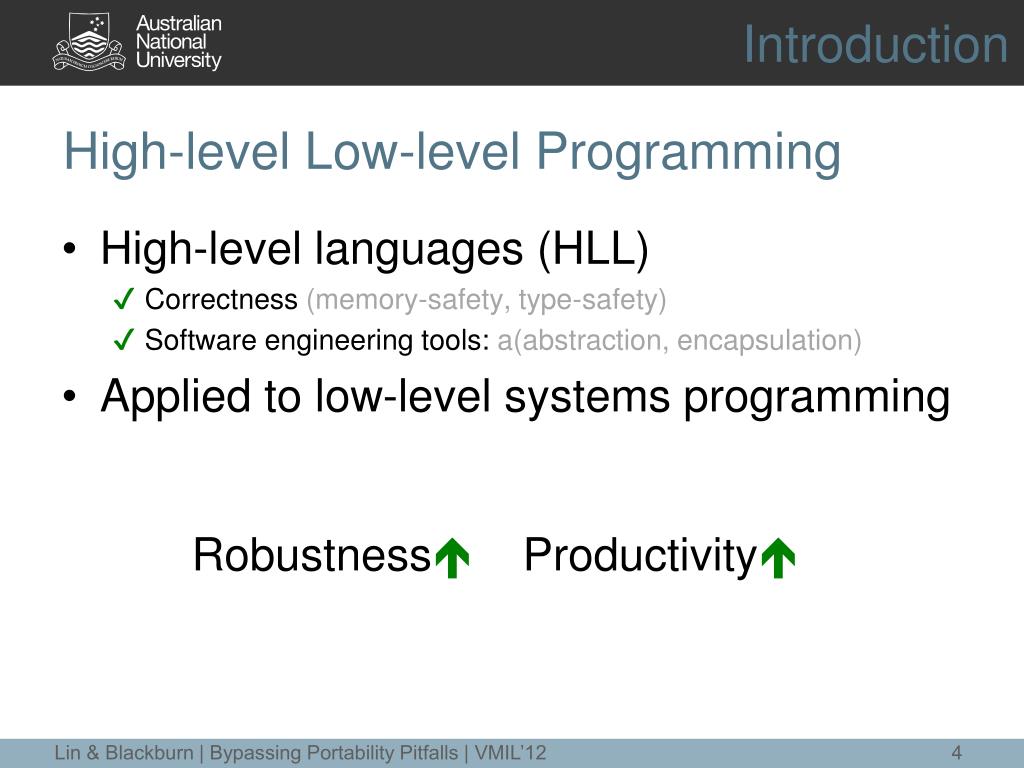 Australian National University

Introduction

High-level Low-level Programming

• High-level languages (HLL)
✓ Correctness (memory-safety, type-safety)
✓ Software engineering tools: a(abstraction, encapsulation)

• Applied to low-level systems programming

Robustness↑ Productivity↑

Lin & Blackburn | Bypassing Portability Pitfalls | VMIL'12

4